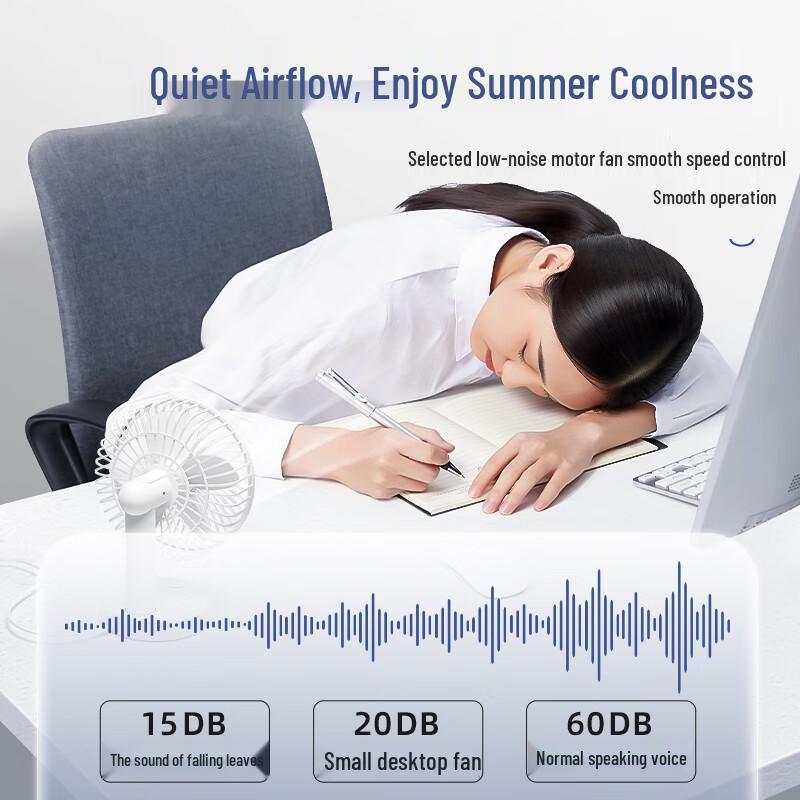 Quiet Airflow, Enjoy Summer Coolness

Selected low-noise motor fan smooth speed control

Smooth operation

15DB
The sound of falling leaves

20DB
Small desktop fan

60DB
Normal speaking voice